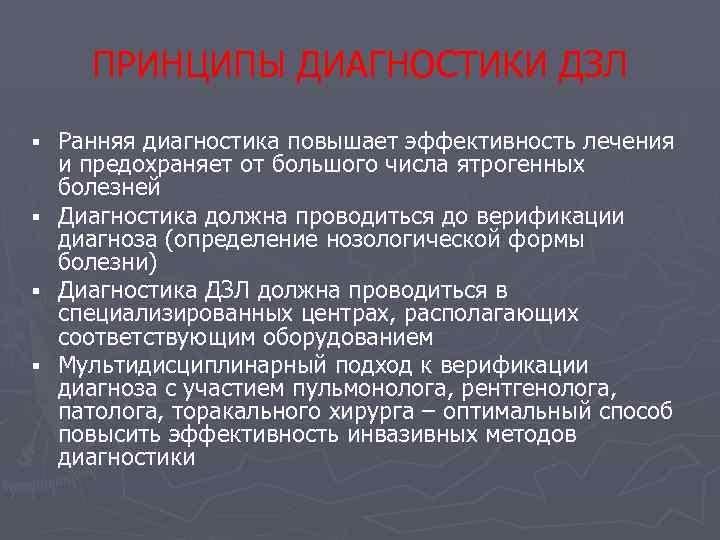 ПРИНЦИПЫ ДИАГНОСТИКИ ДЗЛ

▪ Ранняя диагностика повышает эффективность лечения и предохраняет от большого числа ятрогенных болезней

▪ Диагностика должна проводиться до верификации диагноза (определение нозологической формы болезни)

▪ Диагностика ДЗЛ должна проводиться в специализированных центрах, располагающих соответствующим оборудованием

▪ Мультидисциплинарный подход к верификации диагноза с участием пульмонолога, рентгенолога, патолога, торакального хирурга – оптимальный способ повысить эффективность инвазивных методов диагностики